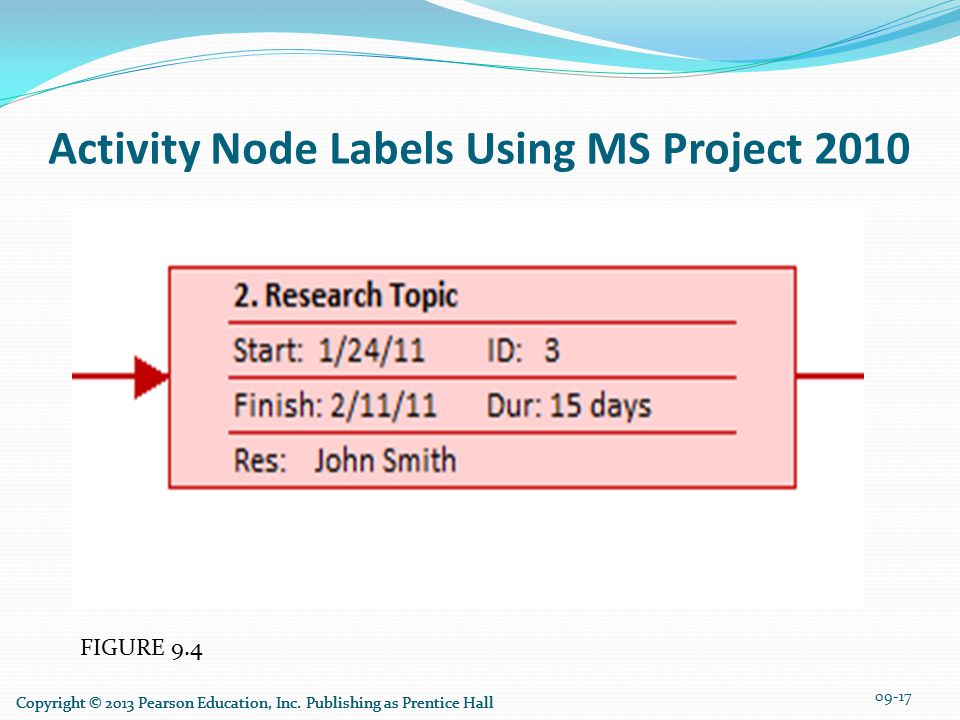 Activity Node Labels Using MS Project 2010

2. Research Topic

Start: 1/24/11 ID: 3

Finish: 2/11/11 Dur: 15 days

Res: John Smith

FIGURE 9.4

Copyright © 2013 Pearson Education, Inc. Publishing as Prentice Hall

09-17